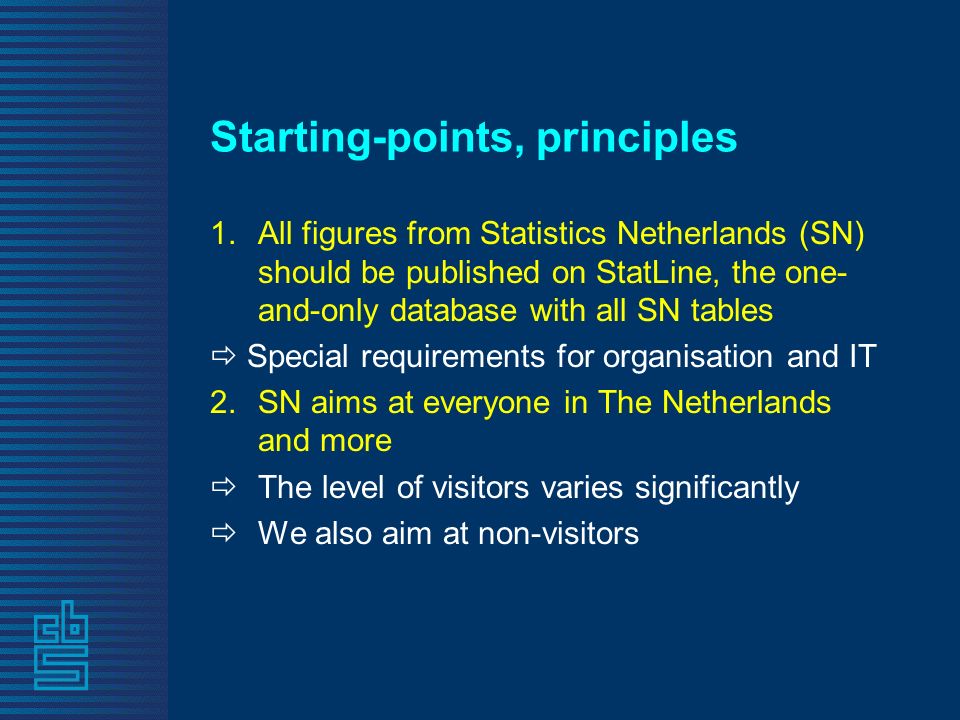 Starting-points, principles

1. All figures from Statistics Netherlands (SN) should be published on StatLine, the one-and-only database with all SN tables

⇨ Special requirements for organisation and IT

2. SN aims at everyone in The Netherlands and more

⇨ The level of visitors varies significantly

⇨ We also aim at non-visitors

cbs